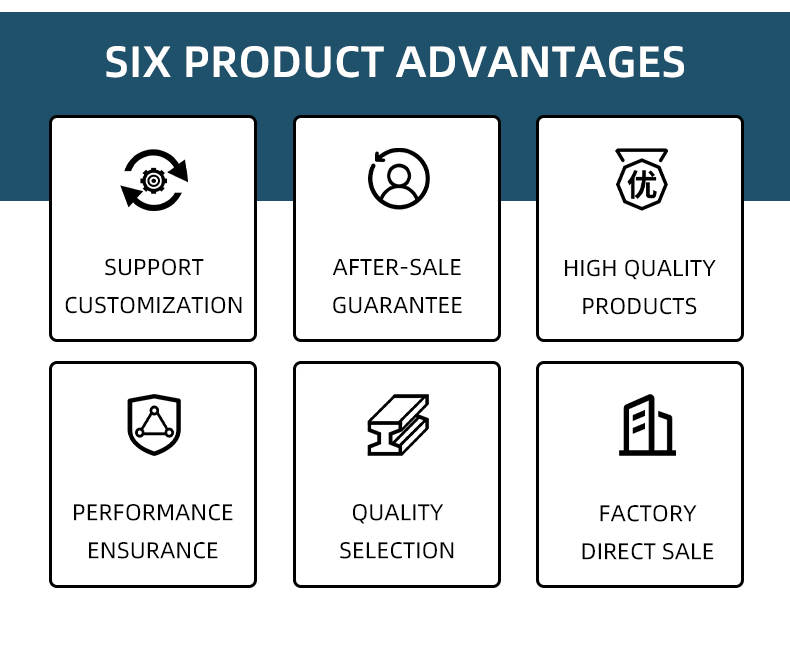 SIX PRODUCT ADVANTAGES

SUPPORT CUSTOMIZATION

AFTER-SALE GUARANTEE

优

HIGH QUALITY PRODUCTS

PERFORMANCE ENSURANCE

QUALITY SELECTION

FACTORY DIRECT SALE